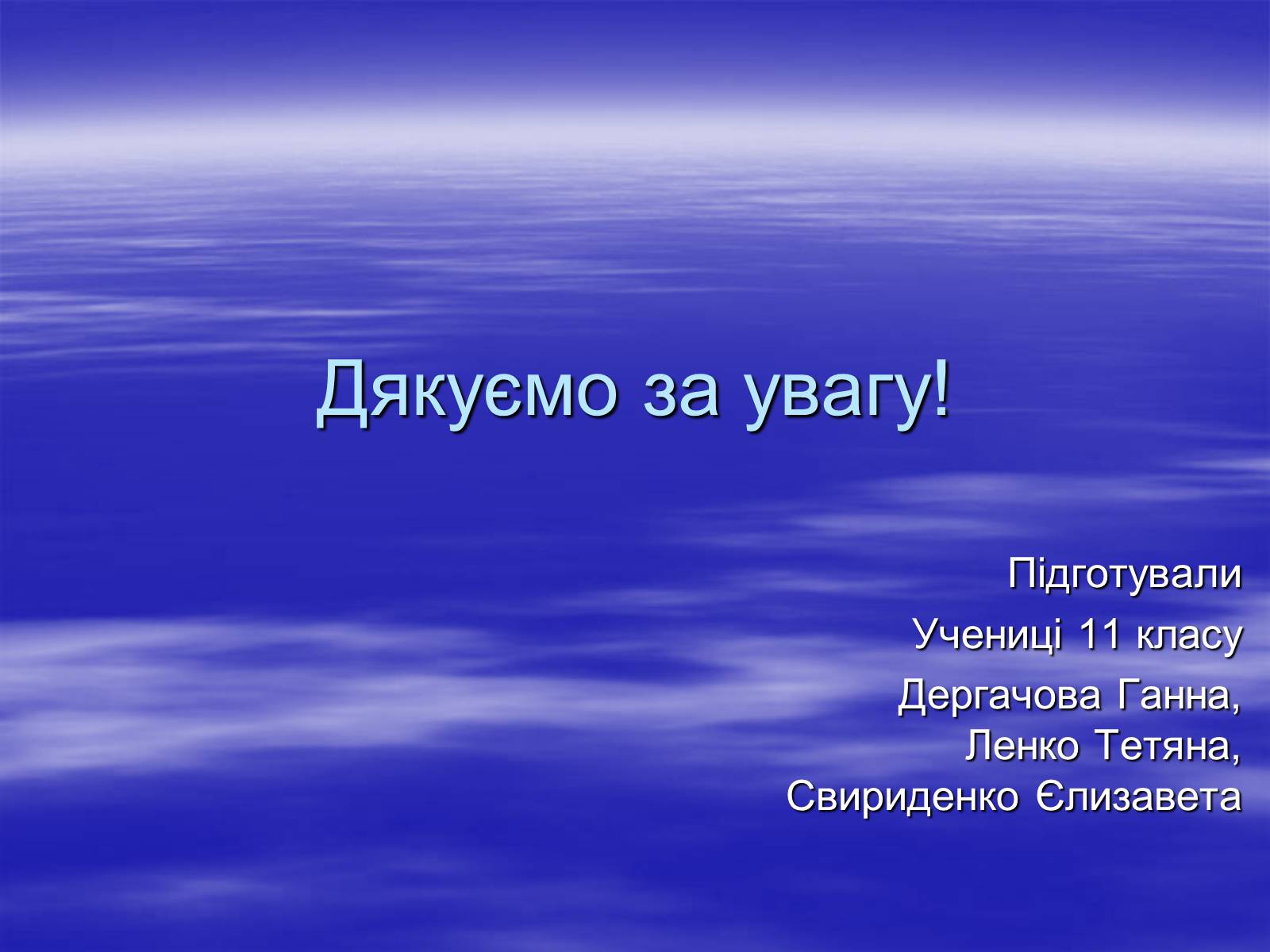 Дякуємо за увагу!

Підготували

Учениці 11 класу

Дергачова Ганна, Ленко Тетяна, Свириденко Єлизавета